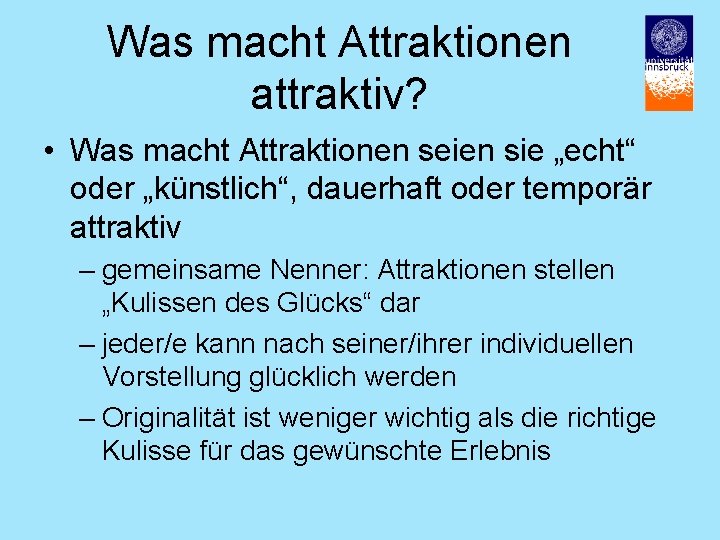 Was macht Attraktionen attraktiv?

universität innsbruck

• Was macht Attraktionen seien sie „echt“ oder „künstlich“, dauerhaft oder temporär attraktiv

– gemeinsame Nenner: Attraktionen stellen „Kulissen des Glücks“ dar

– jeder/e kann nach seiner/ihrer individuellen Vorstellung glücklich werden

– Originalität ist weniger wichtig als die richtige Kulisse für das gewünschte Erlebnis